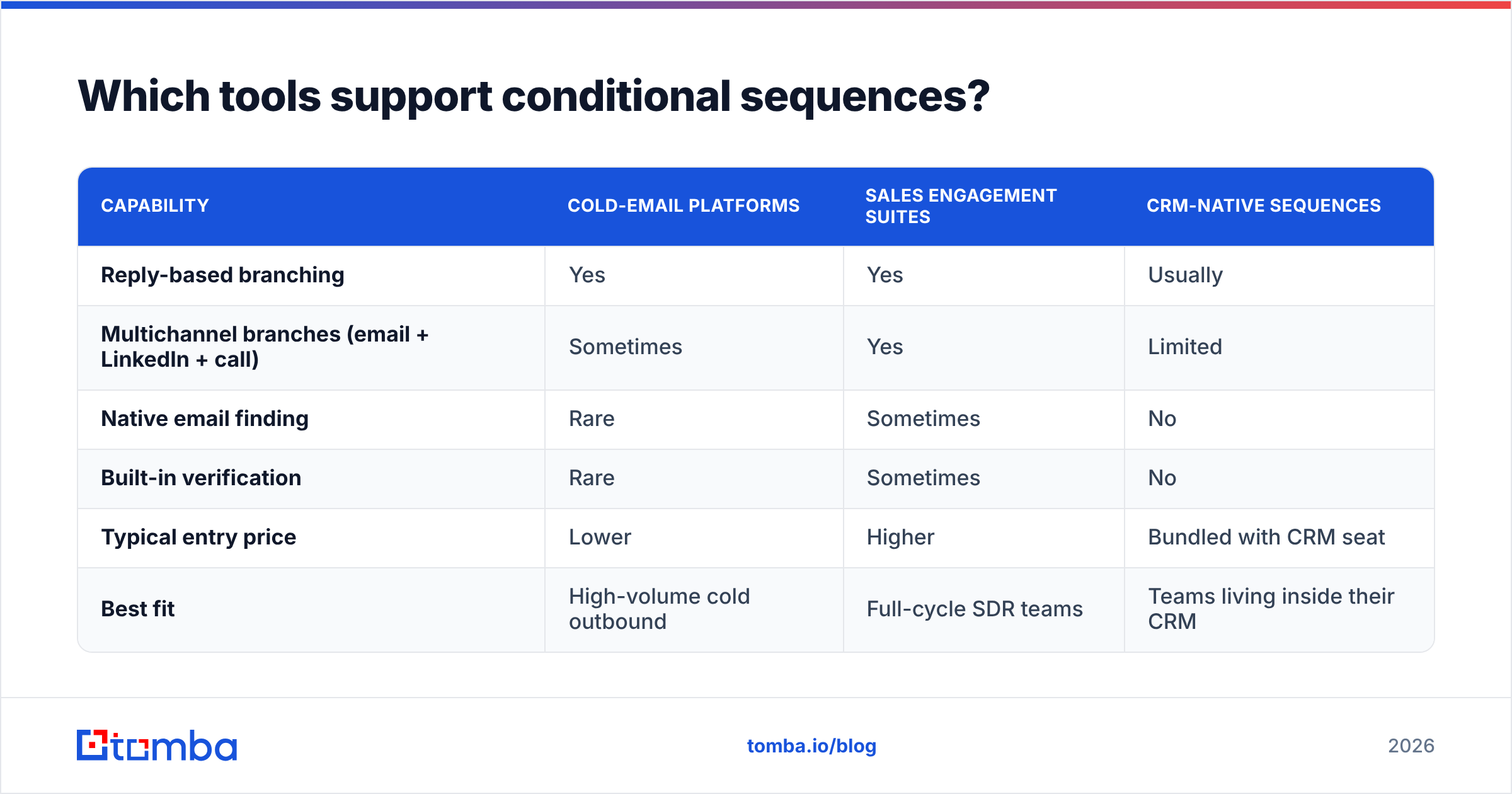 Which tools support conditional sequences?

| CAPABILITY | COLD-EMAIL PLATFORMS | SALES ENGAGEMENT SUITES | CRM-NATIVE SEQUENCES |
|---|---|---|---|
| Reply-based branching | Yes | Yes | Usually |
| Multichannel branches (email + LinkedIn + call) | Sometimes | Yes | Limited |
| Native email finding | Rare | Sometimes | No |
| Built-in verification | Rare | Sometimes | No |
| Typical entry price | Lower | Higher | Bundled with CRM seat |
| Best fit | High-volume cold outbound | Full-cycle SDR teams | Teams living inside their CRM |

tomba

tomba.io/blog

2026